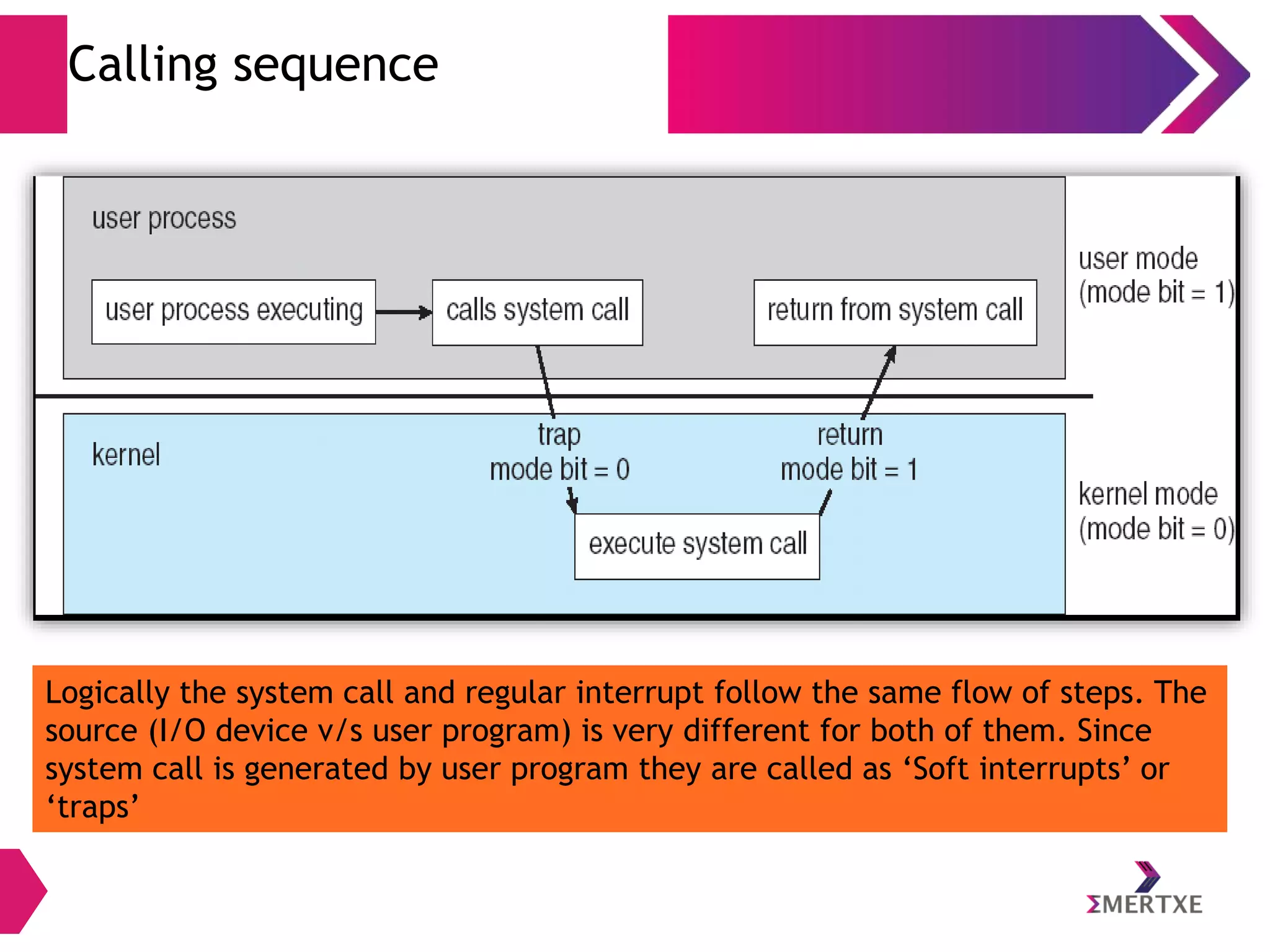 Calling sequence

user process

user process executing

calls system call

return from system call

user mode (mode bit = 1)

kernel

trap
mode bit = 0

return
mode bit = 1

execute system call

kernel mode (mode bit = 0)

Logically the system call and regular interrupt follow the same flow of steps. The source (I/O device v/s user program) is very different for both of them. Since system call is generated by user program they are called as ‘Soft interrupts’ or ‘traps’

ΣMERTXE